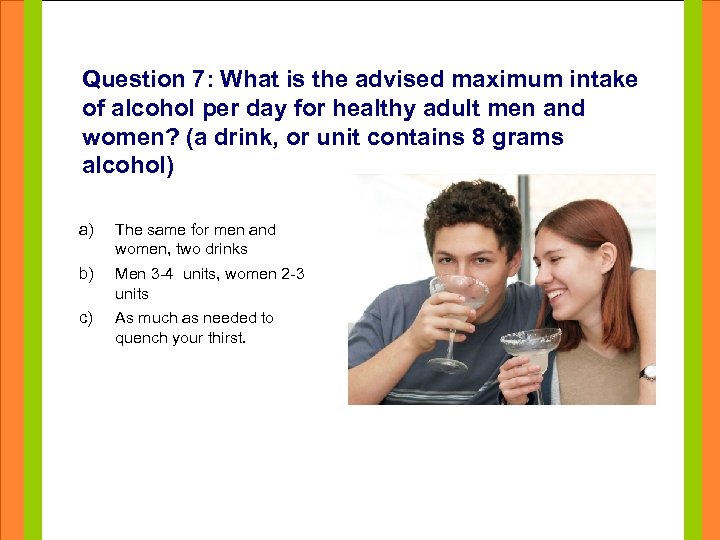 Question 7: What is the advised maximum intake of alcohol per day for healthy adult men and women? (a drink, or unit contains 8 grams alcohol)

a) The same for men and women, two drinks

b) Men 3-4 units, women 2-3 units

c) As much as needed to quench your thirst.